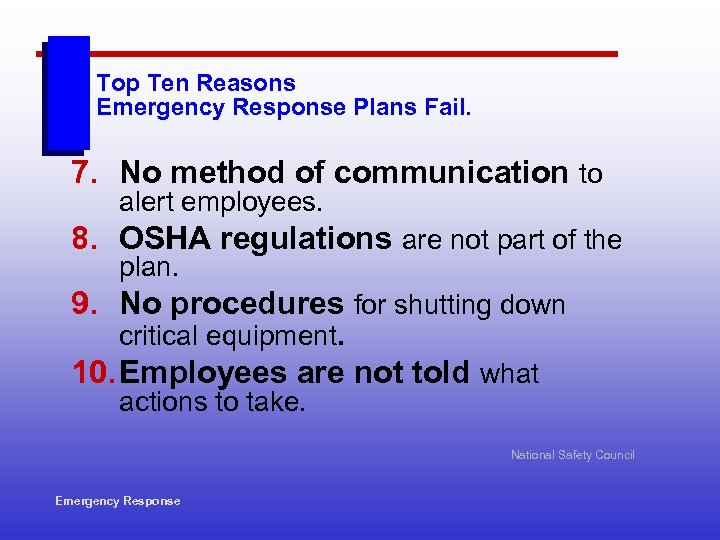 Top Ten Reasons
Emergency Response Plans Fail.

7. No method of communication to alert employees.

8. OSHA regulations are not part of the plan.

9. No procedures for shutting down critical equipment.

10. Employees are not told what actions to take.

National Safety Council

Emergency Response